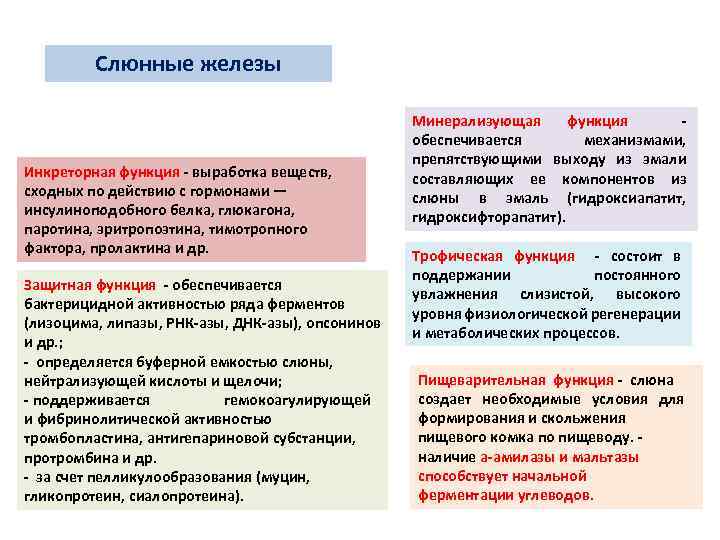 Слюнные железы

Инкреторная функция - выработка веществ, сходных по действию с гормонами — инсулиноподобного белка, глюкагона, паротина, эритропоэтина, тимотропного фактора, пролактина и др.

Защитная функция - обеспечивается бактерицидной активностью ряда ферментов (лизоцима, липазы, РНК-азы, ДНК-азы), опсонинов и др.;
- определяется буферной емкостью слюны, нейтрализующей кислоты и щелочи;
- поддерживается гемокоагулирующей и фибринолитической активностью тромбопластина, антигепариновой субстанции, протромбина и др.
- за счет пелликулообразования (муцин, гликопротеин, сиалопротеина).

Минерализующая функция - обеспечивается механизмами, препятствующими выходу из эмали составляющих ее компонентов из слюны в эмаль (гидроксиапатит, гидроксифторапатит).

Трофическая функция - состоит в поддержании постоянного увлажнения слизистой, высокого уровня физиологической регенерации и метаболических процессов.

Пищеварительная функция - слюна создает необходимые условия для формирования и скольжения пищевого комка по пищеводу. - наличие а-амилазы и мальтазы способствует начальной ферментации углеводов.